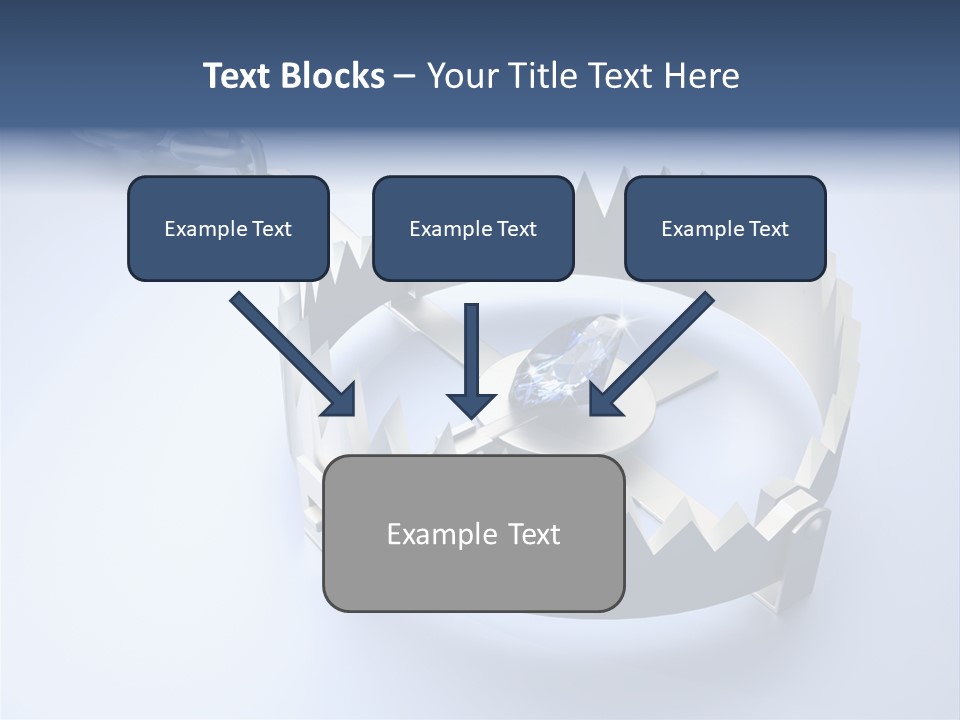 Text Blocks – Your Title Text Here

Example Text

Example Text

Example Text

Example Text